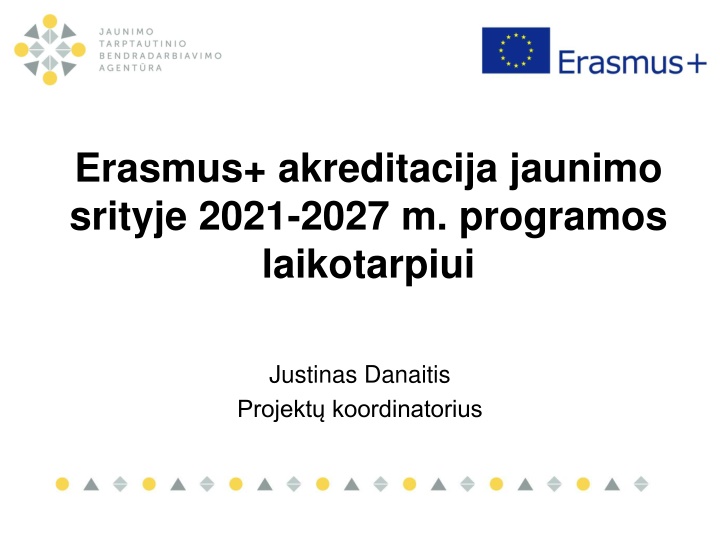 JAUNIMO
TARPTAUTINIO
BENDRADARBIAVIMO
AGENTŪRA

Erasmus+

Erasmus+ akreditacija jaunimo srityje 2021-2027 m. programos laikotarpiui

Justinas Danaitis
Projektų koordinatorius